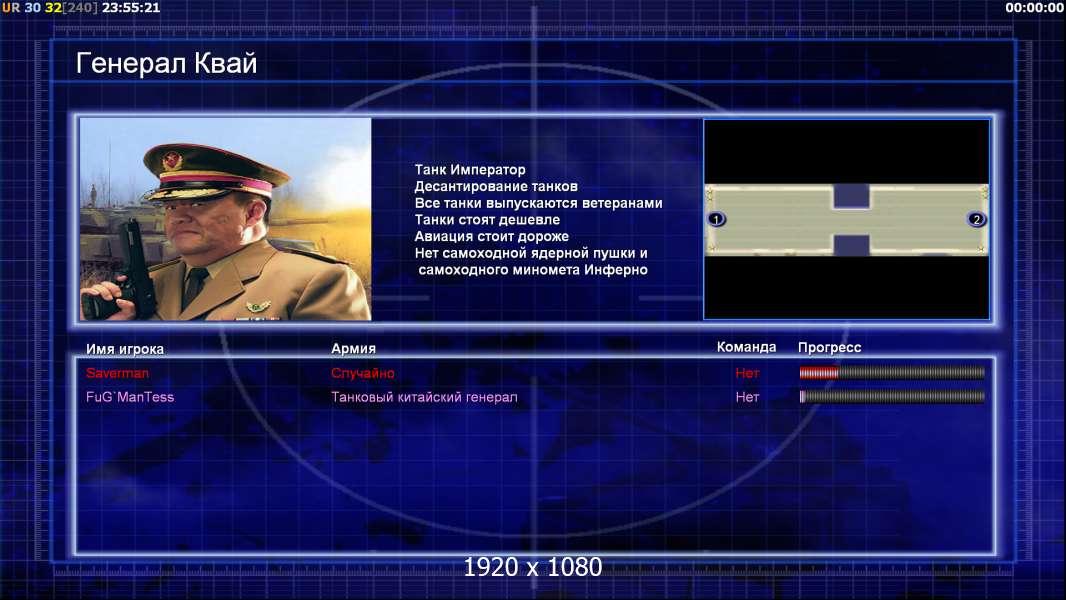 UR 30 32[240] 23:55:21

00:00:00

Генерал Квай

Танк Император
Десантирование танков
Все танки выпускаются ветеранами
Танки стоят дешевле
Авиация стоит дороже
Нет самоходной ядерной пушки и самоходного миномета Инферно

1

2

| Имя игрока | Армия | Команда | Прогресс |
|---|---|---|---|
| Saverman | Случайно | Нет | |
| FuG`ManTess | Танковый китайский генерал | Нет | |

1920 x 1080